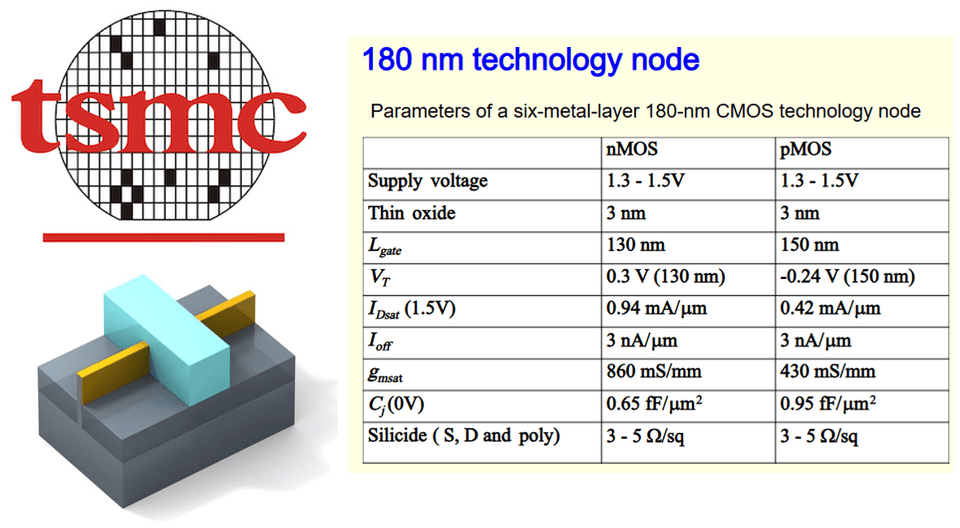 tsmc

180 nm technology node

Parameters of a six-metal-layer 180-nm CMOS technology node

| | nMOS | pMOS |
|---|---|---|
| Supply voltage | 1.3 - 1.5V | 1.3 - 1.5V |
| Thin oxide | 3 nm | 3 nm |
| $L_{gate}$ | 130 nm | 150 nm |
| $V_T$ | 0.3 V (130 nm) | -0.24 V (150 nm) |
| $I_{Dsat}$ (1.5V) | 0.94 mA/μm | 0.42 mA/μm |
| $I_{off}$ | 3 nA/μm | 3 nA/μm |
| $g_{msat}$ | 860 mS/mm | 430 mS/mm |
| $C_j$(0V) | 0.65 fF/μm$^2$ | 0.95 fF/μm$^2$ |
| Silicide ( S, D and poly) | 3 - 5 Ω/sq | 3 - 5 Ω/sq |